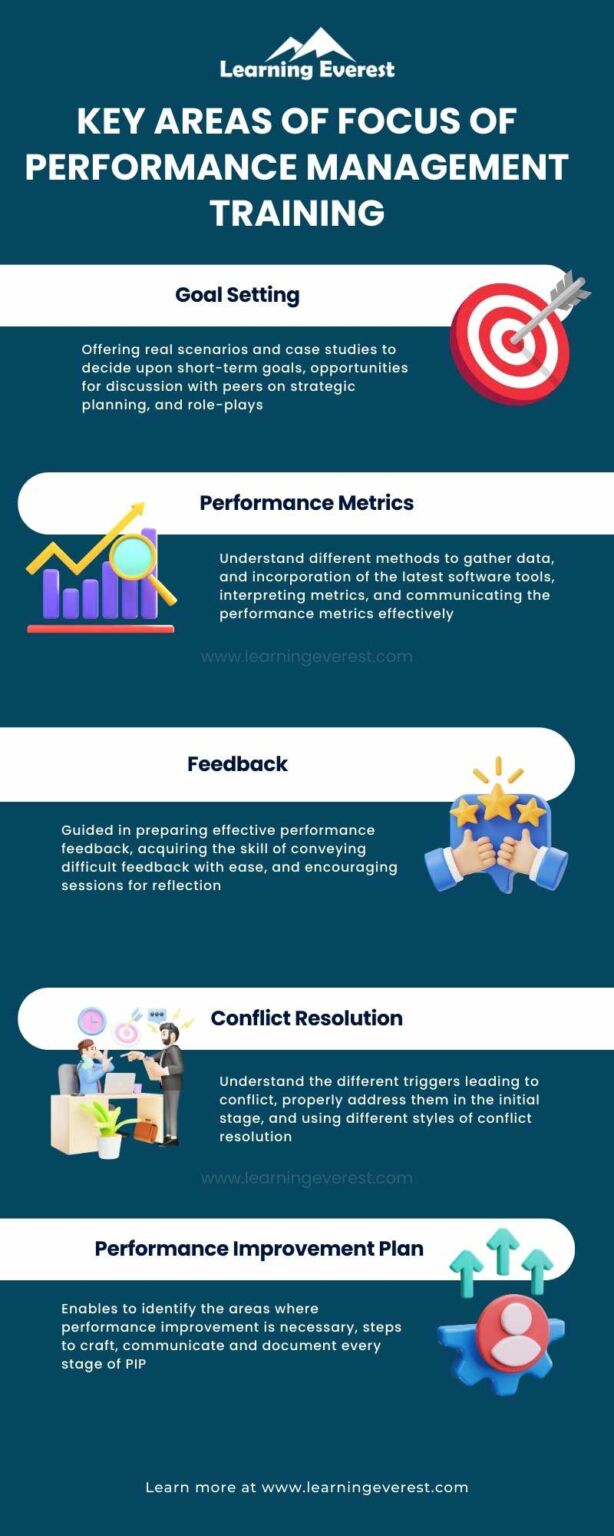 Learning Everest

KEY AREAS OF FOCUS OF PERFORMANCE MANAGEMENT TRAINING

Goal Setting

Offering real scenarios and case studies to decide upon short-term goals, opportunities for discussion with peers on strategic planning, and role-plays

Performance Metrics

Understand different methods to gather data, and incorporation of the latest software tools, interpreting metrics, and communicating the performance metrics effectively

www.learningeverest.com

Feedback

Guided in preparing effective performance feedback, acquiring the skill of conveying difficult feedback with ease, and encouraging sessions for reflection

Conflict Resolution

Understand the different triggers leading to conflict, properly address them in the initial stage, and using different styles of conflict resolution

www.learningeverest.com

Performance Improvement Plan

Enables to identify the areas where performance improvement is necessary, steps to craft, communicate and document every stage of PIP

Learn more at www.learningeverest.com